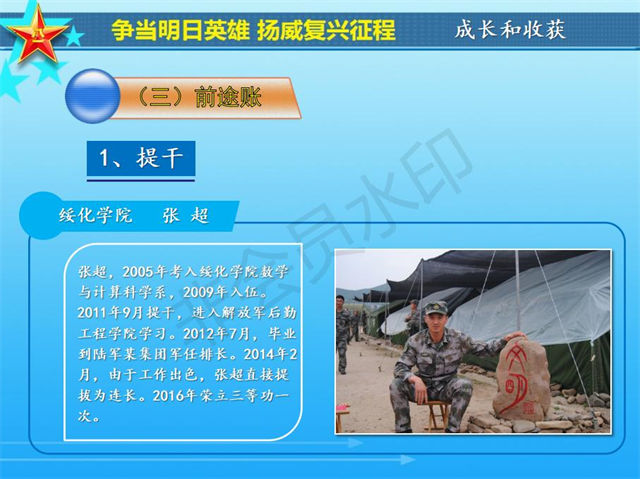 争当明日英雄 扬威复兴征程

成长和收获

（三）前途账

1、提干

绥化学院 张 超

张超，2005年考入绥化学院数学与计算科学系，2009年入伍。2011年9月提干，进入解放军后勤工程学院学习。2012年7月，毕业到陆军某集团军任排长。2014年2月，由于工作出色，张超直接提拔为连长。2016年荣立三等功一次。

文明

会员水印